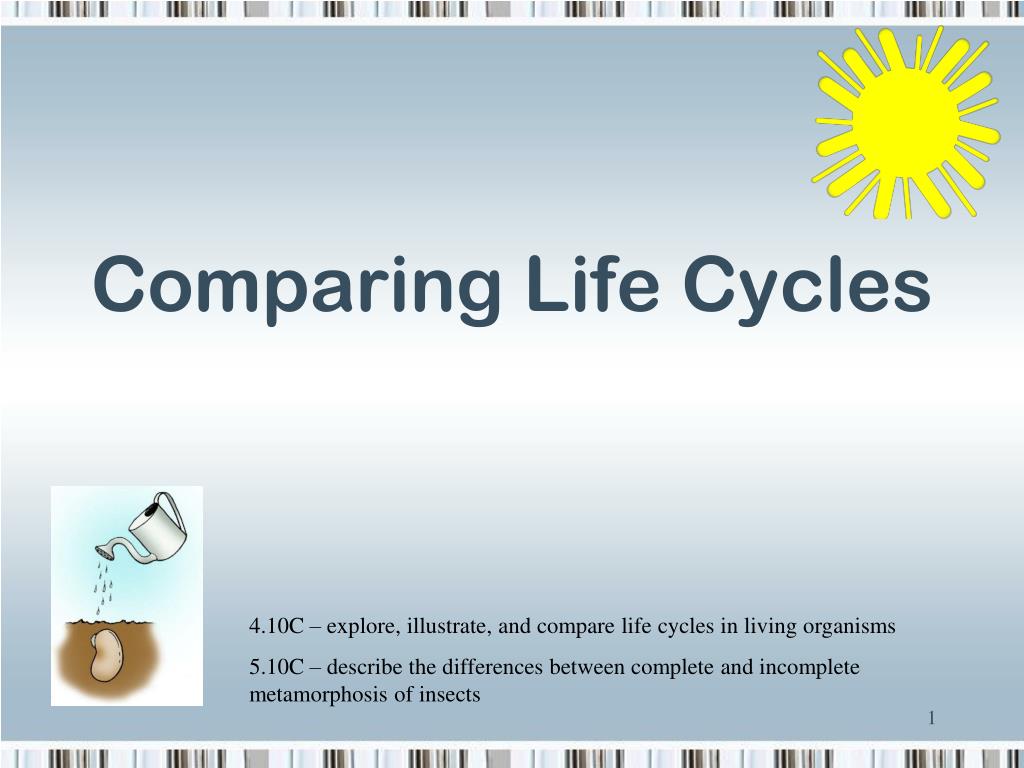 Comparing Life Cycles

4.10C – explore, illustrate, and compare life cycles in living organisms

5.10C – describe the differences between complete and incomplete metamorphosis of insects

1